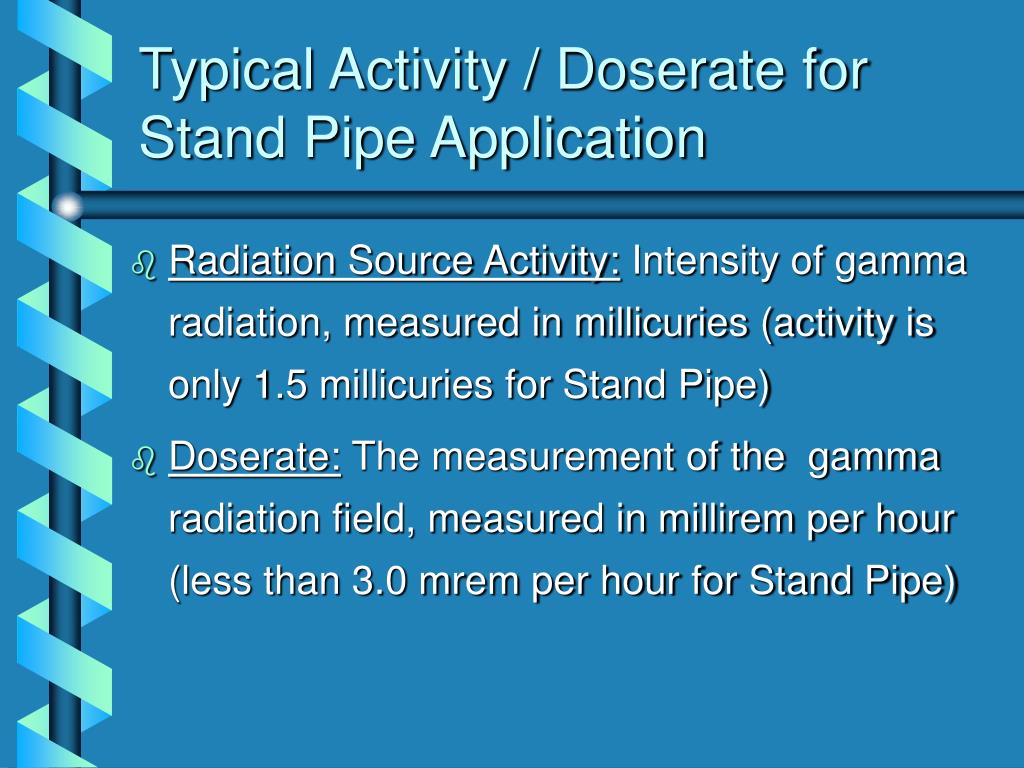 Typical Activity / Doserate for Stand Pipe Application

Radiation Source Activity: Intensity of gamma radiation, measured in millicuries (activity is only 1.5 millicuries for Stand Pipe)

Doserate: The measurement of the gamma radiation field, measured in millirem per hour (less than 3.0 mrem per hour for Stand Pipe)